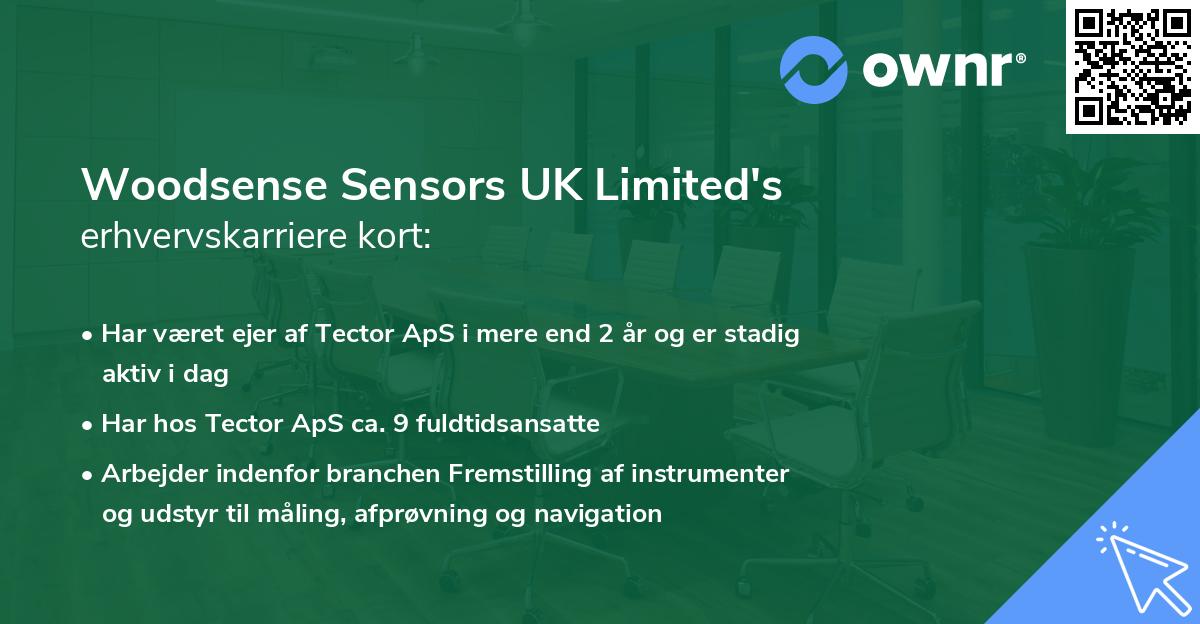 ownr®

Woodsense Sensors UK Limited's
erhvervskarriere kort:

• Har været ejer af Tector ApS i mere end 2 år og er stadig aktiv i dag
• Har hos Tector ApS ca. 9 fuldtidsansatte
• Arbejder indenfor branchen Fremstilling af instrumenter og udstyr til måling, afprøvning og navigation